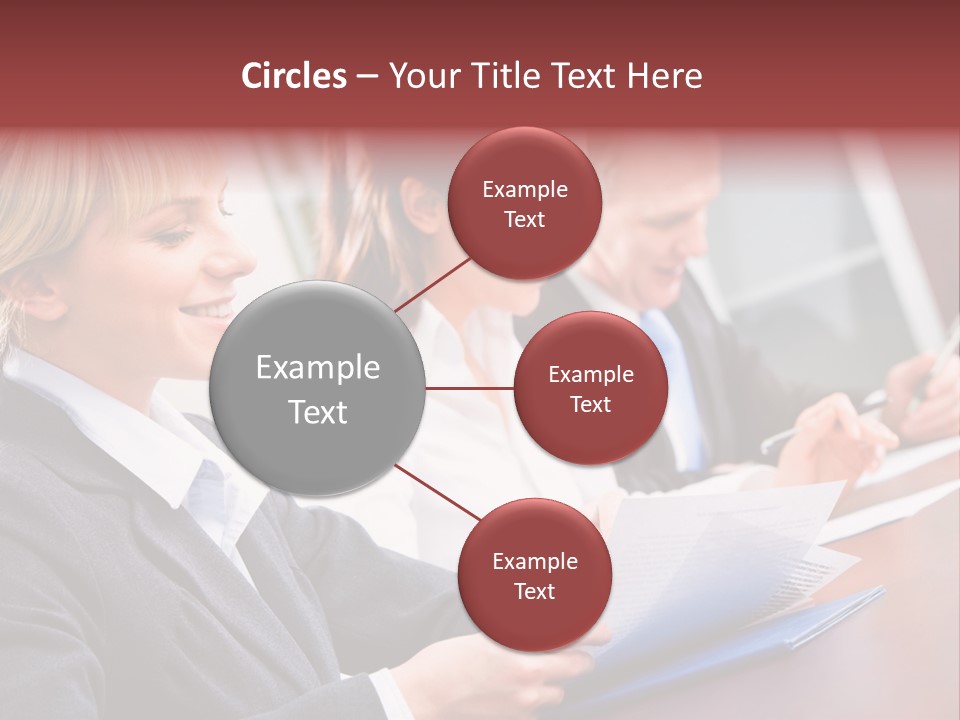 Circles – Your Title Text Here

Example Text

Example Text

Example Text

Example Text